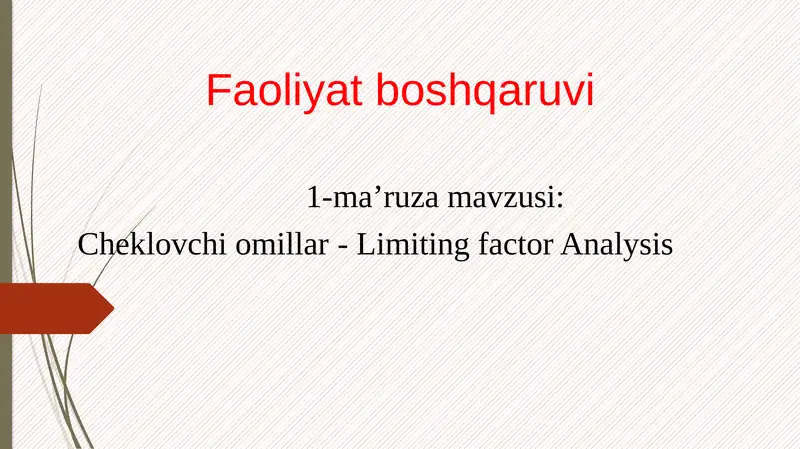 Faoliyat boshqaruvi

1-ma’ruza mavzusi:
Cheklovchi omillar - Limiting factor Analysis